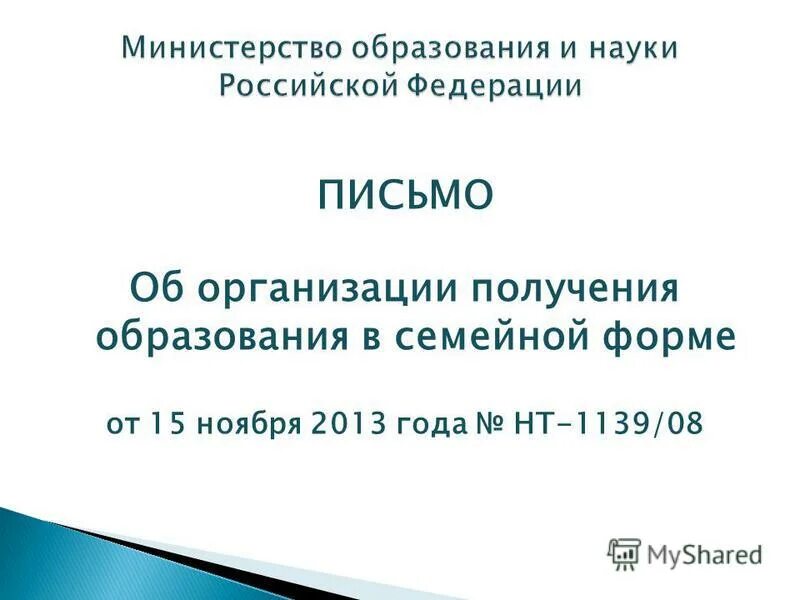 Министерство образования и науки Российской Федерации

ПИСЬМО

Об организации получения образования в семейной форме

от 15 ноября 2013 года № НТ-1139/08

MyShared